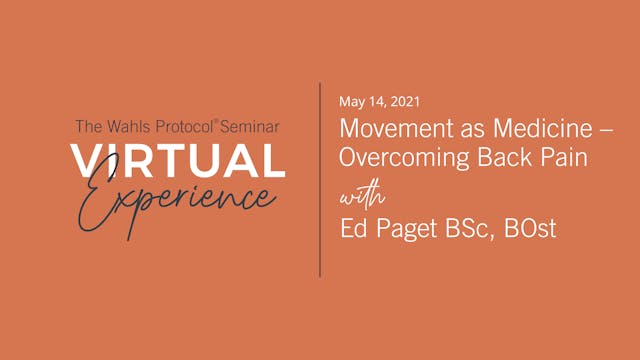 The Wahls Protocol® Seminar
VIRTUAL
Experience

May 14, 2021
Movement as Medicine – Overcoming Back Pain
with
Ed Paget BSc, BOst